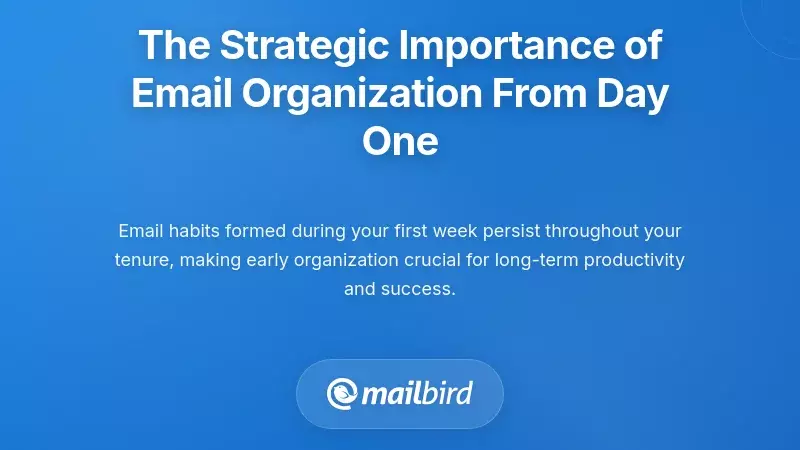 The Strategic Importance of Email Organization From Day One

Email habits formed during your first week persist throughout your tenure, making early organization crucial for long-term productivity and success.

mailbird